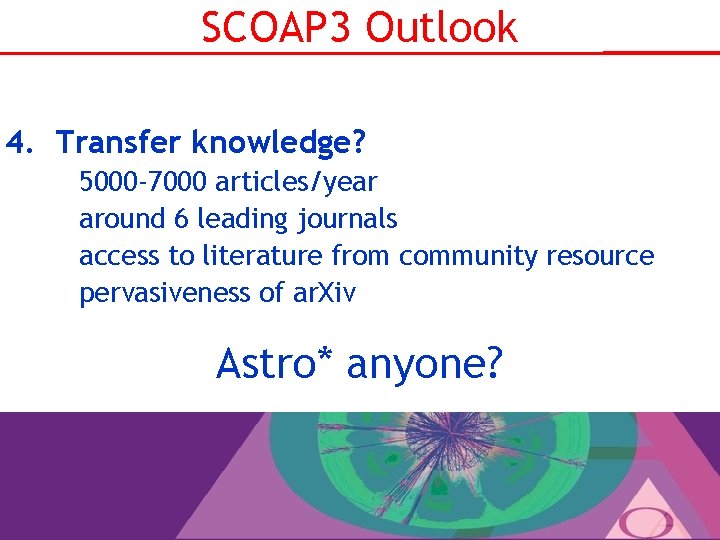 SCOAP3 Outlook

4. Transfer knowledge?

5000-7000 articles/year
around 6 leading journals
access to literature from community resource
pervasiveness of arXiv

Astro* anyone?